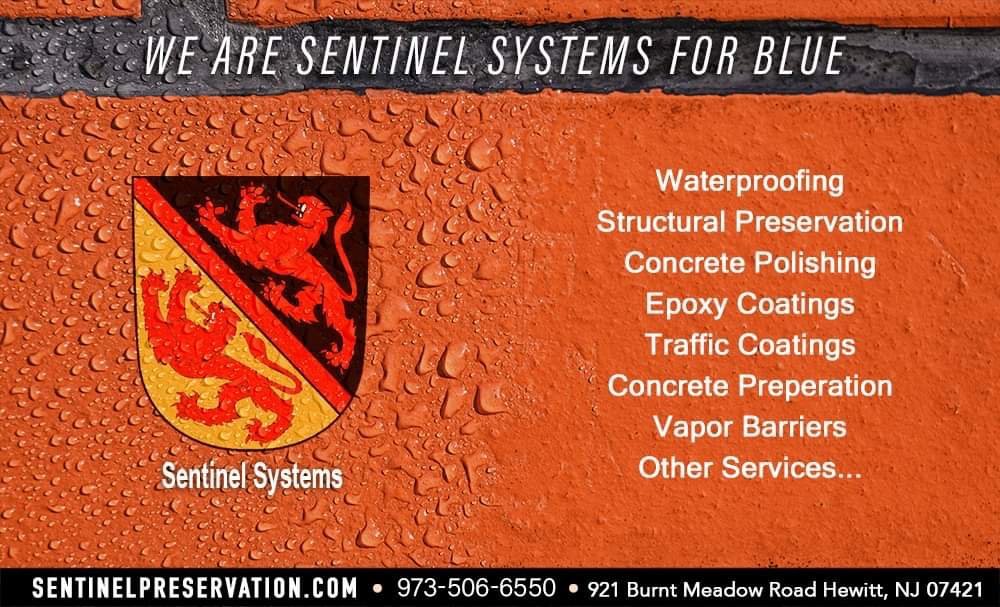 WE ARE SENTINEL SYSTEMS FOR BLUE

Sentinel Systems

Waterproofing
Structural Preservation
Concrete Polishing
Epoxy Coatings
Traffic Coatings
Concrete Preperation
Vapor Barriers
Other Services...

SENTINELPRESERVATION.COM • 973-506-6550 • 921 Burnt Meadow Road Hewitt, NJ 07421